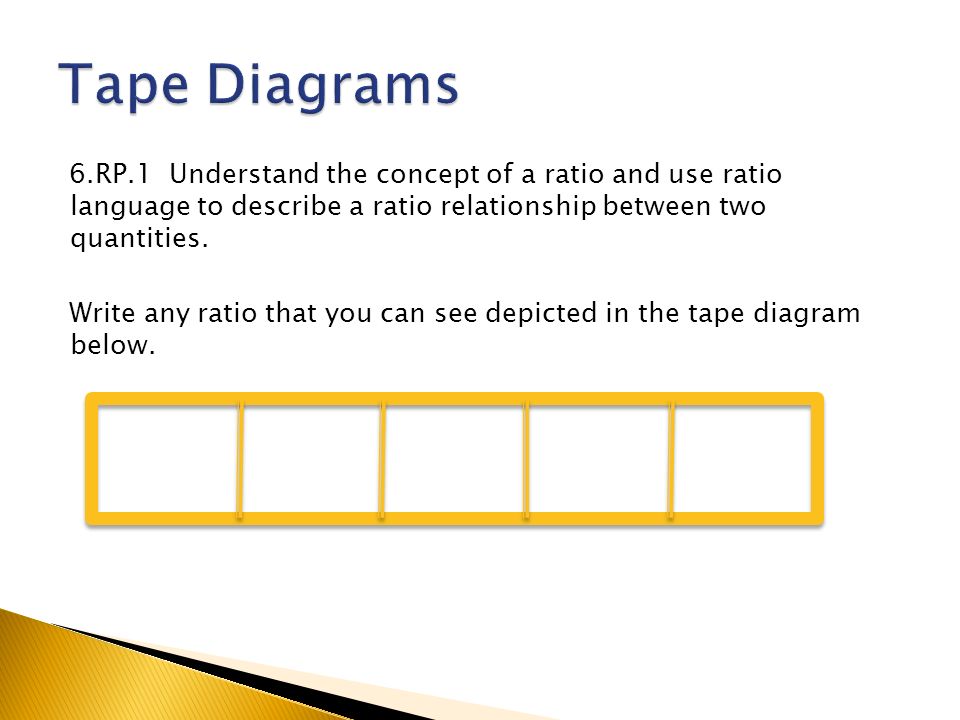 Tape Diagrams

6.RP.1 Understand the concept of a ratio and use ratio language to describe a ratio relationship between two quantities.

Write any ratio that you can see depicted in the tape diagram below.